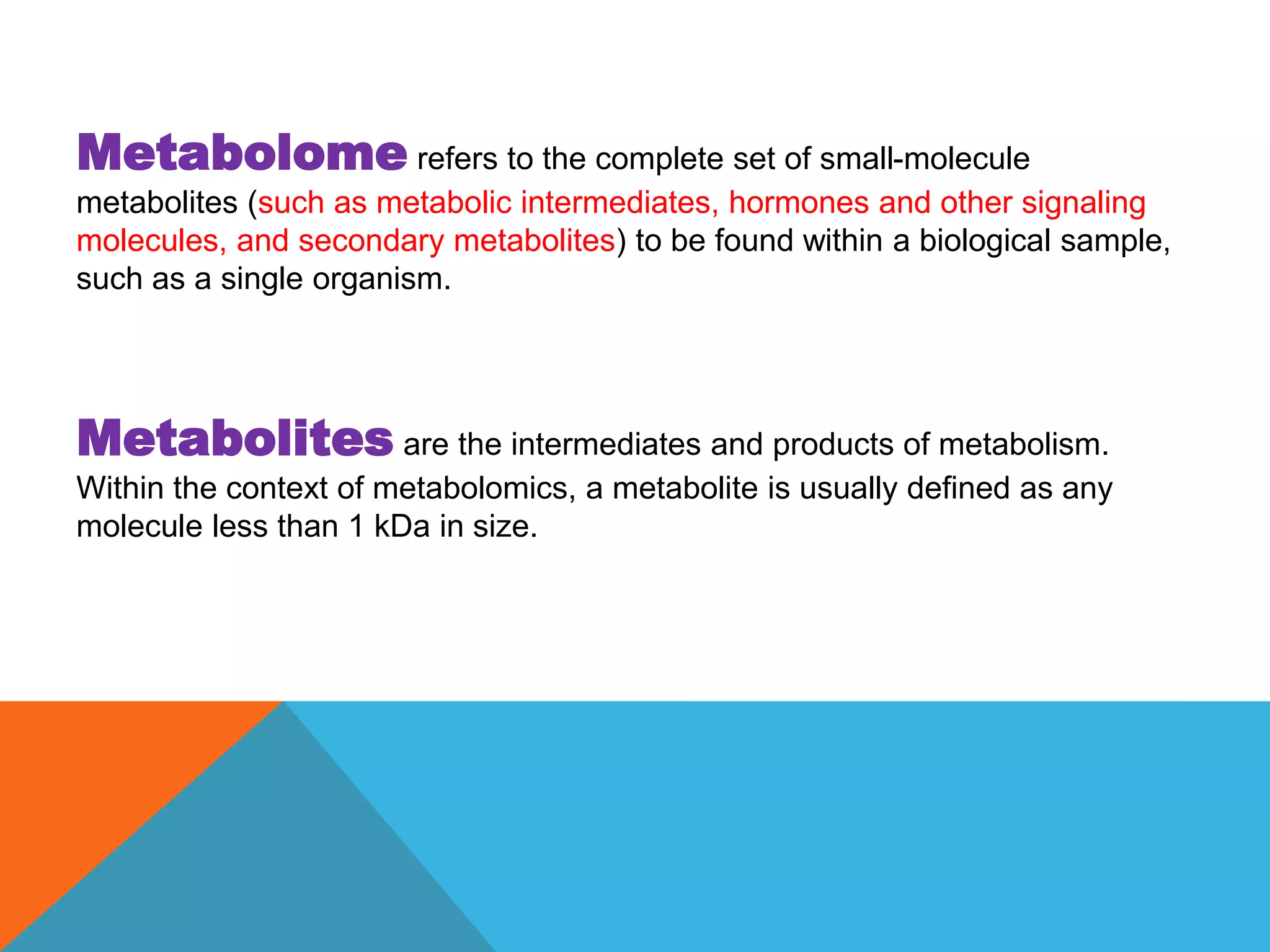 Metabolome refers to the complete set of small-molecule metabolites (such as metabolic intermediates, hormones and other signaling molecules, and secondary metabolites) to be found within a biological sample, such as a single organism.

Metabolites are the intermediates and products of metabolism. Within the context of metabolomics, a metabolite is usually defined as any molecule less than 1 kDa in size.